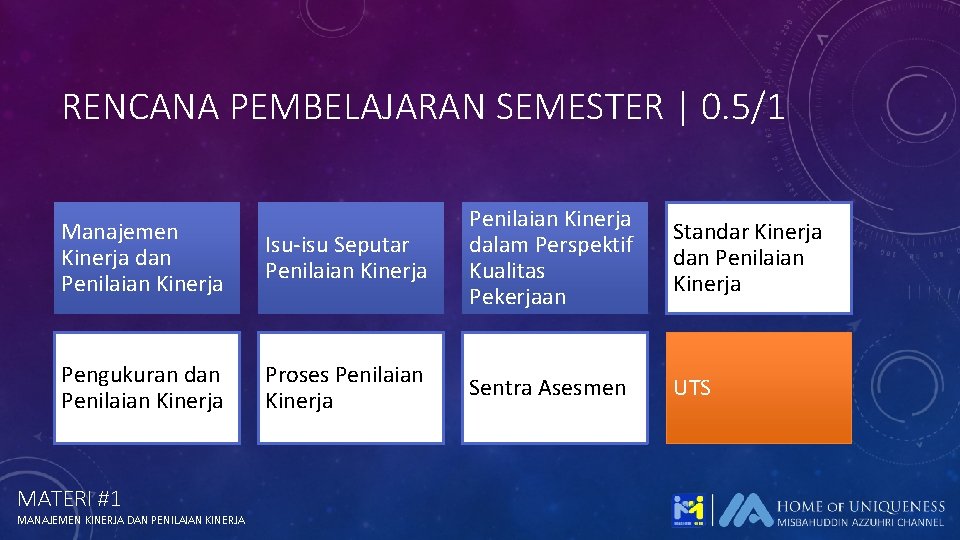 RENCANA PEMBELAJARAN SEMESTER | 0.5/1

Manajemen Kinerja dan Penilaian Kinerja

Isu-isu Seputar Penilaian Kinerja

Penilaian Kinerja dalam Perspektif Kualitas Pekerjaan

Standar Kinerja dan Penilaian Kinerja

Pengukuran dan Penilaian Kinerja

Proses Penilaian Kinerja

Sentra Asesmen

UTS

MATERI #1
MANAJEMEN KINERJA DAN PENILAIAN KINERJA

HOME OF UNIQUENESS
MISBAHUDDIN AZZUHRI CHANNEL